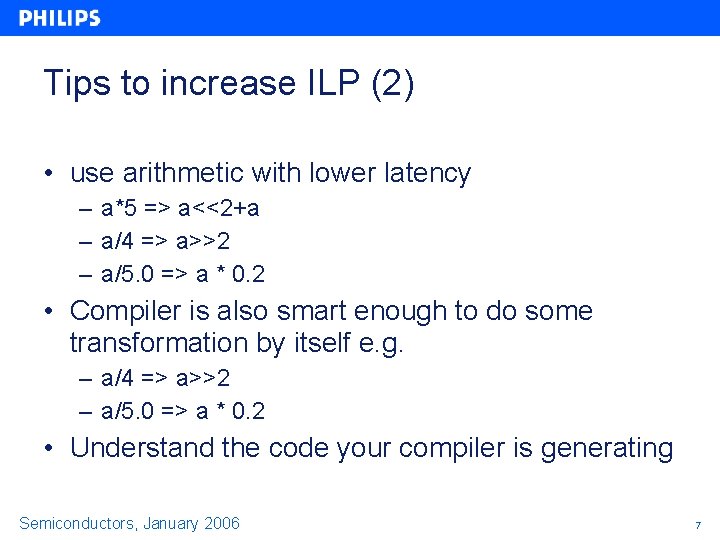 PHILIPS

Tips to increase ILP (2)

• use arithmetic with lower latency
– a*5 => a<<2+a
– a/4 => a>>2
– a/5.0 => a * 0.2
• Compiler is also smart enough to do some transformation by itself e.g.
– a/4 => a>>2
– a/5.0 => a * 0.2
• Understand the code your compiler is generating

Semiconductors, January 2006

7